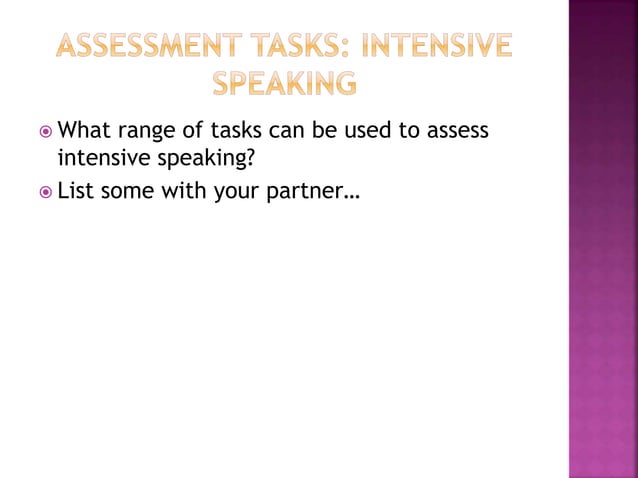 ASSESSMENT TASKS: INTENSIVE SPEAKING

What range of tasks can be used to assess intensive speaking?

List some with your partner…